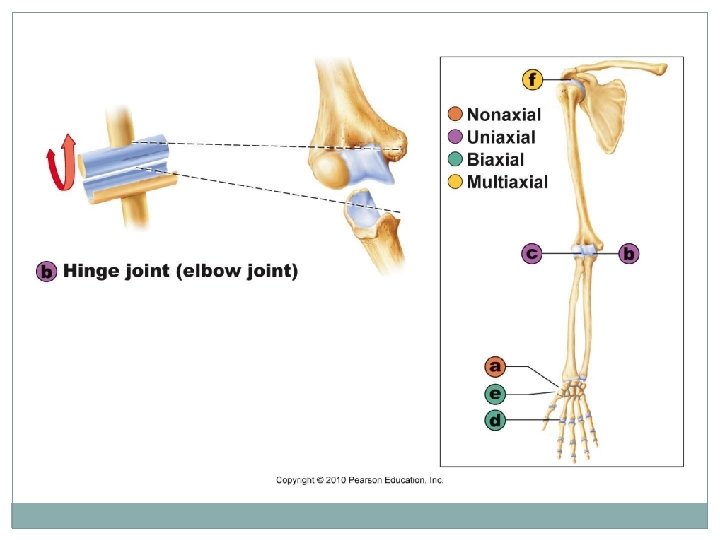 b Hinge joint (elbow joint)

f

Nonaxial
Uniaxial
Biaxial
Multiaxial

c

b

a

e

d

Copyright © 2010 Pearson Education, Inc.